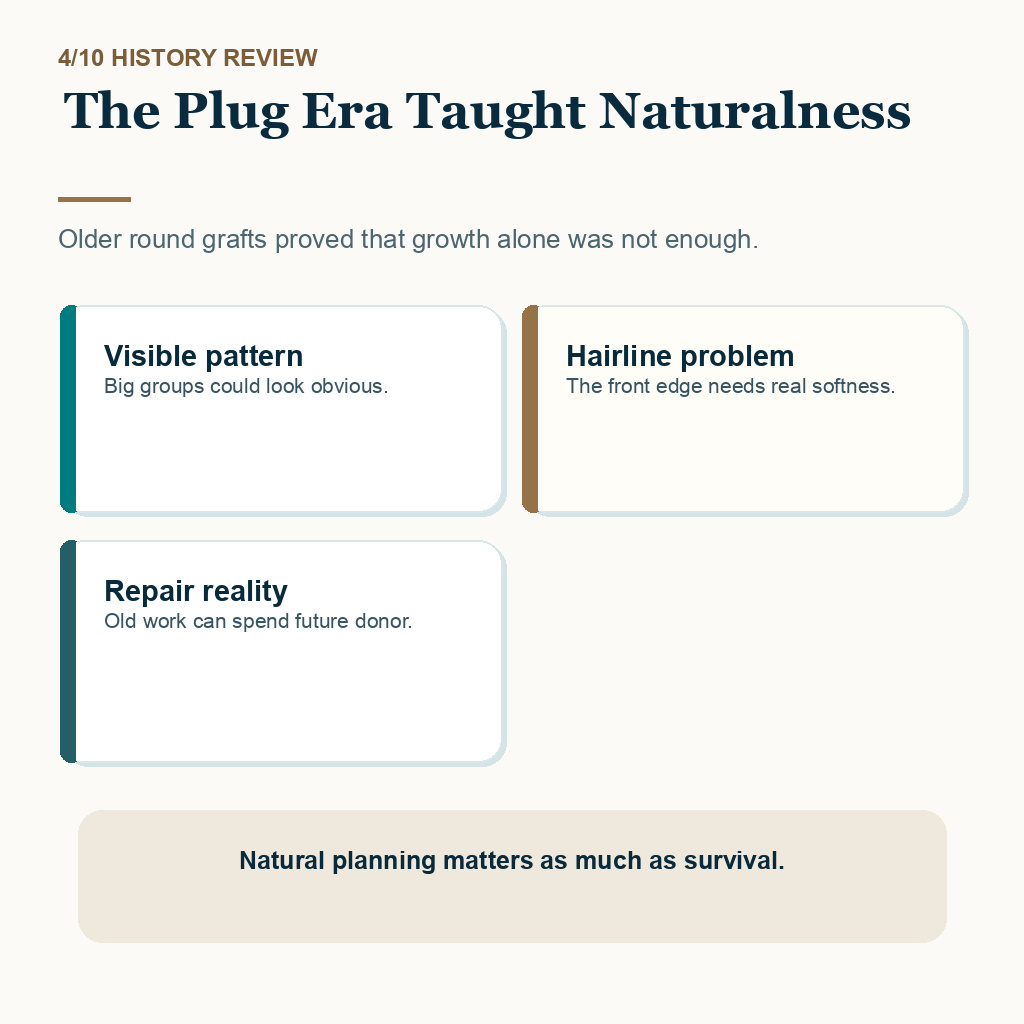 4/10 HISTORY REVIEW

The Plug Era Taught Naturalness

Older round grafts proved that growth alone was not enough.

Visible pattern
Big groups could look obvious.

Hairline problem
The front edge needs real softness.

Repair reality
Old work can spend future donor.

Natural planning matters as much as survival.